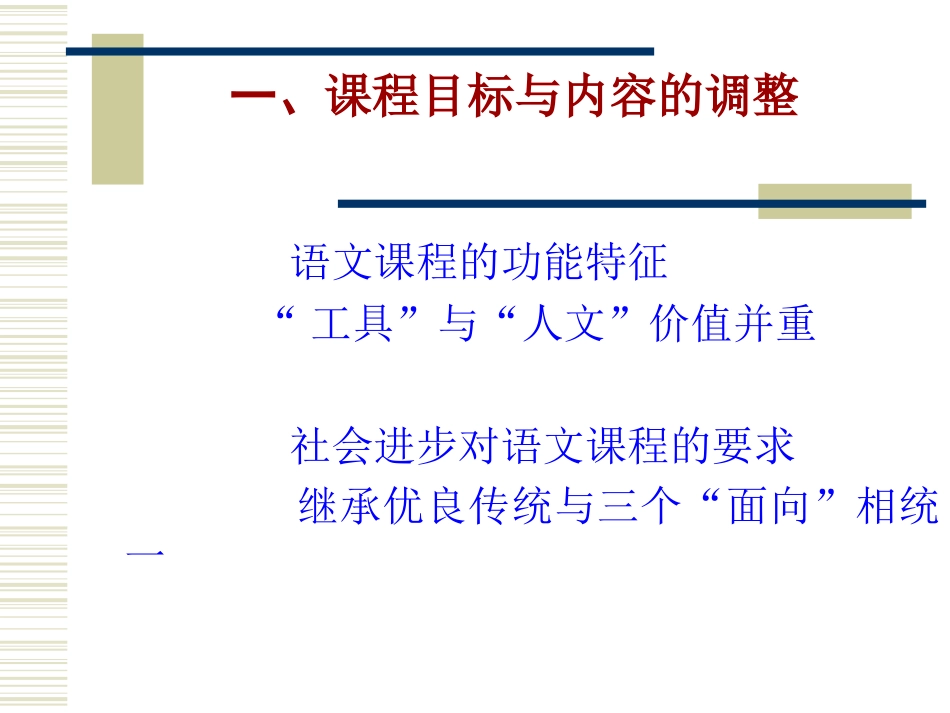 一、课程目标与内容的调整

语文课程的功能特征
“ 工具”与“人文”价值并重

社会进步对语文课程的要求
继承优良传统与三个“面向”相统一